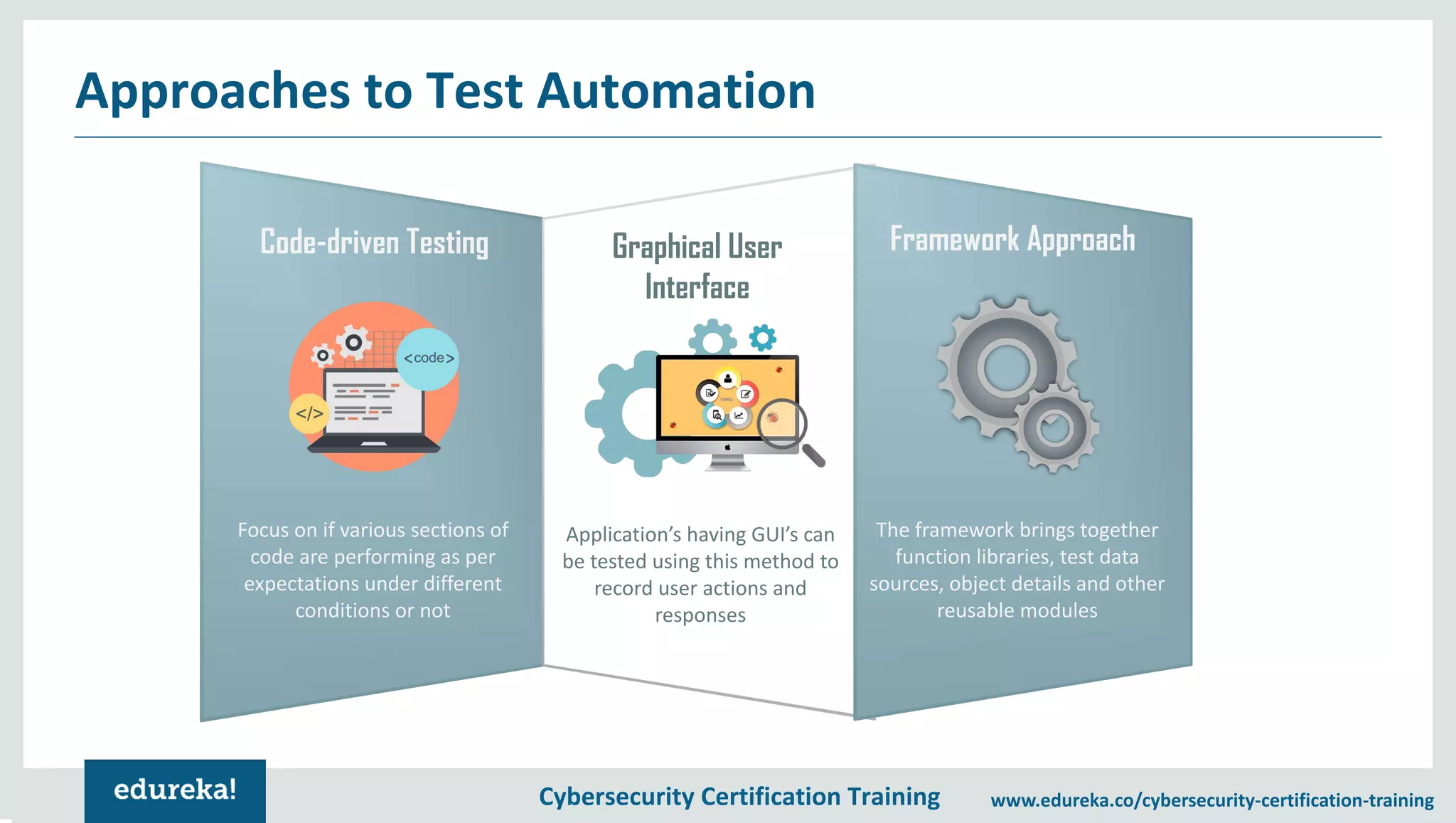 Approaches to Test Automation

Code-driven Testing

<code>

</>

Focus on if various sections of code are performing as per expectations under different conditions or not

Graphical User Interface

Application's having GUI's can be tested using this method to record user actions and responses

Framework Approach

The framework brings together function libraries, test data sources, object details and other reusable modules

edureka!

Cybersecurity Certification Training

www.edureka.co/cybersecurity-certification-training